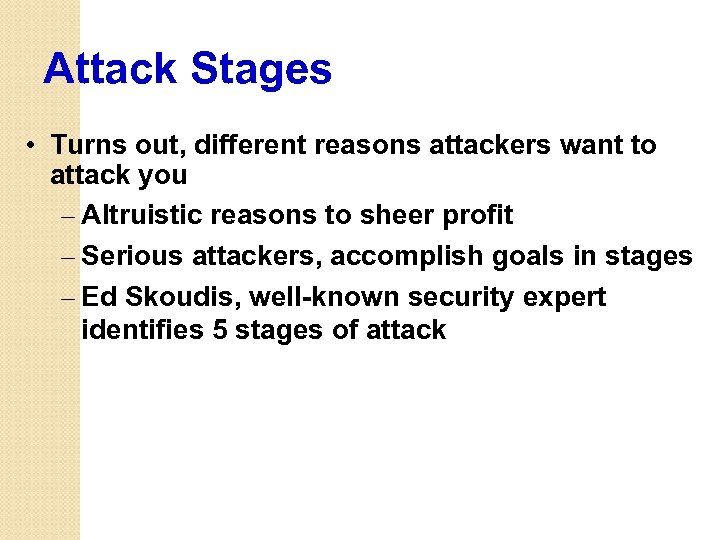 Attack Stages

• Turns out, different reasons attackers want to attack you
– Altruistic reasons to sheer profit
– Serious attackers, accomplish goals in stages
– Ed Skoudis, well-known security expert identifies 5 stages of attack